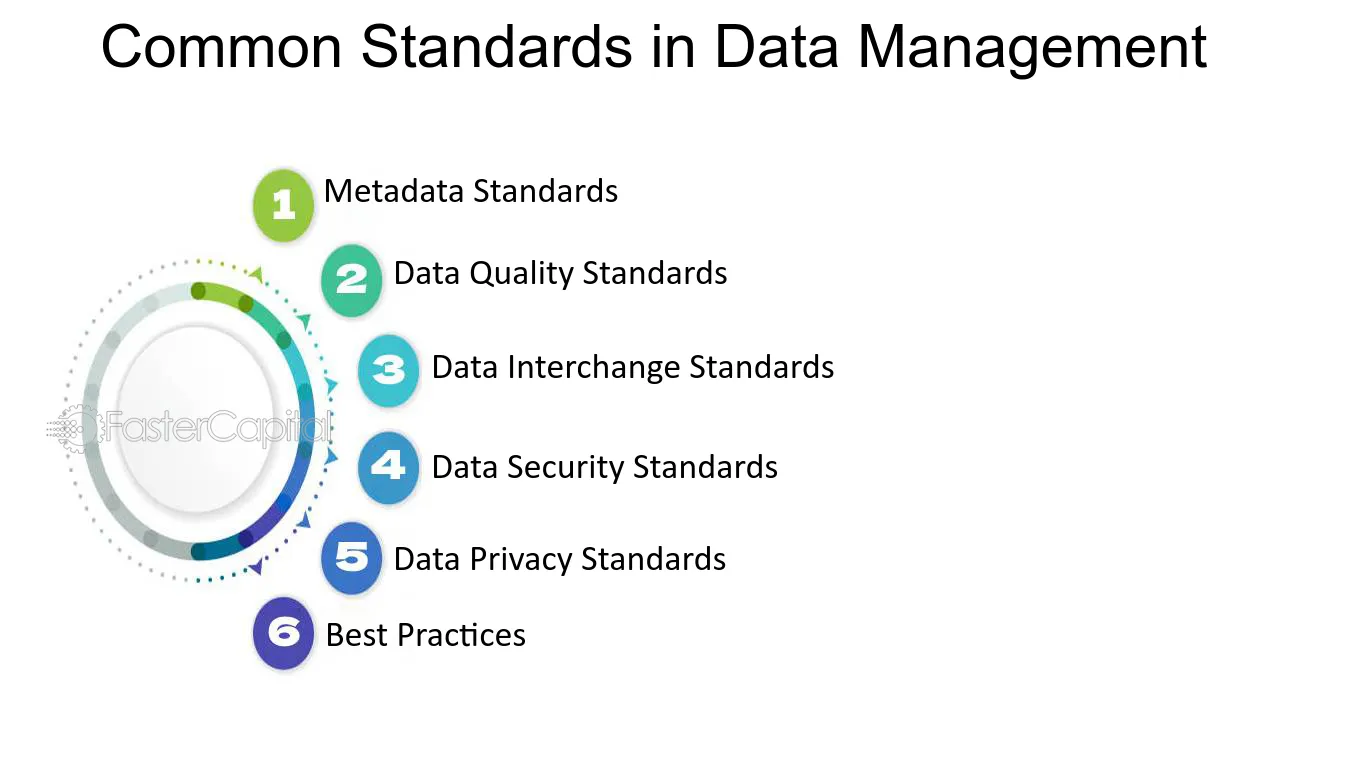 Common Standards in Data Management

1 Metadata Standards

2 Data Quality Standards

3 Data Interchange Standards

4 Data Security Standards

5 Data Privacy Standards

6 Best Practices

FasterCapital